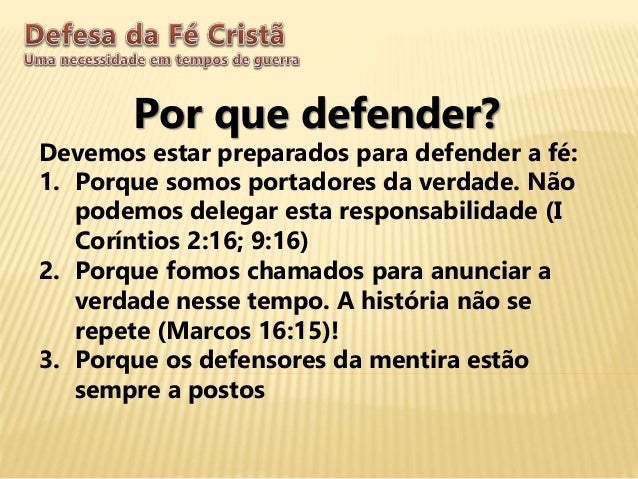 Defesa da Fé Cristã
Uma necessidade em tempos de guerra

Por que defender?

Devemos estar preparados para defender a fé:
1. Porque somos portadores da verdade. Não podemos delegar esta responsabilidade (I Coríntios 2:16; 9:16)
2. Porque fomos chamados para anunciar a verdade nesse tempo. A história não se repete (Marcos 16:15)!
3. Porque os defensores da mentira estão sempre a postos